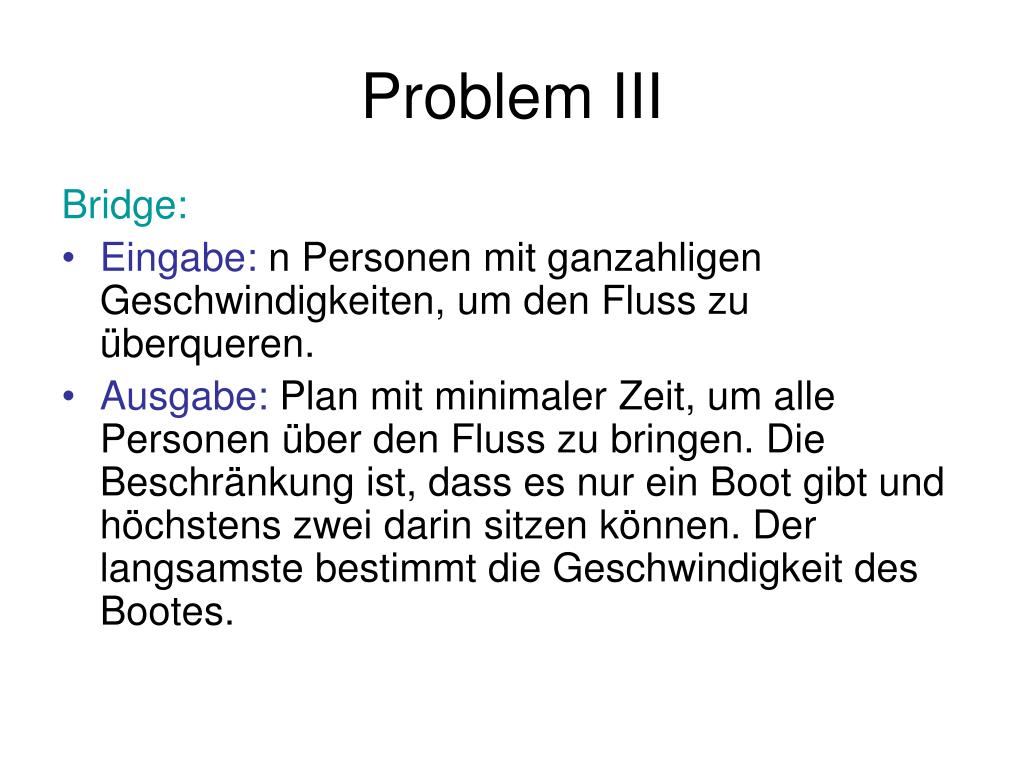 Problem III

Bridge:

• Eingabe: n Personen mit ganzahligen Geschwindigkeiten, um den Fluss zu überqueren.
• Ausgabe: Plan mit minimaler Zeit, um alle Personen über den Fluss zu bringen. Die Beschränkung ist, dass es nur ein Boot gibt und höchstens zwei darin sitzen können. Der langsamste bestimmt die Geschwindigkeit des Bootes.